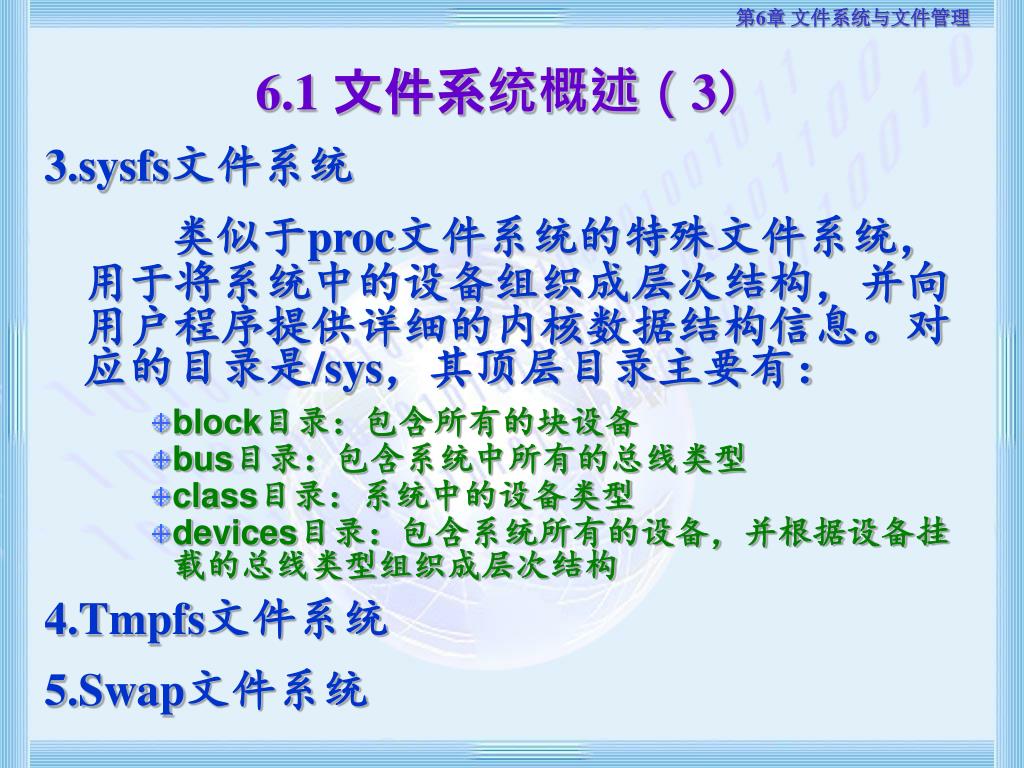 第6章 文件系统与文件管理

6.1 文件系统概述（3）

3.sysfs文件系统

类似于proc文件系统的特殊文件系统，用于将系统中的设备组织成层次结构，并向用户程序提供详细的内核数据结构信息。对应的目录是/sys，其顶层目录主要有：

block目录：包含所有的块设备
bus目录：包含系统中所有的总线类型
class目录：系统中的设备类型
devices目录：包含系统所有的设备，并根据设备挂载的总线类型组织成层次结构

4.Tmpfs文件系统

5.Swap文件系统